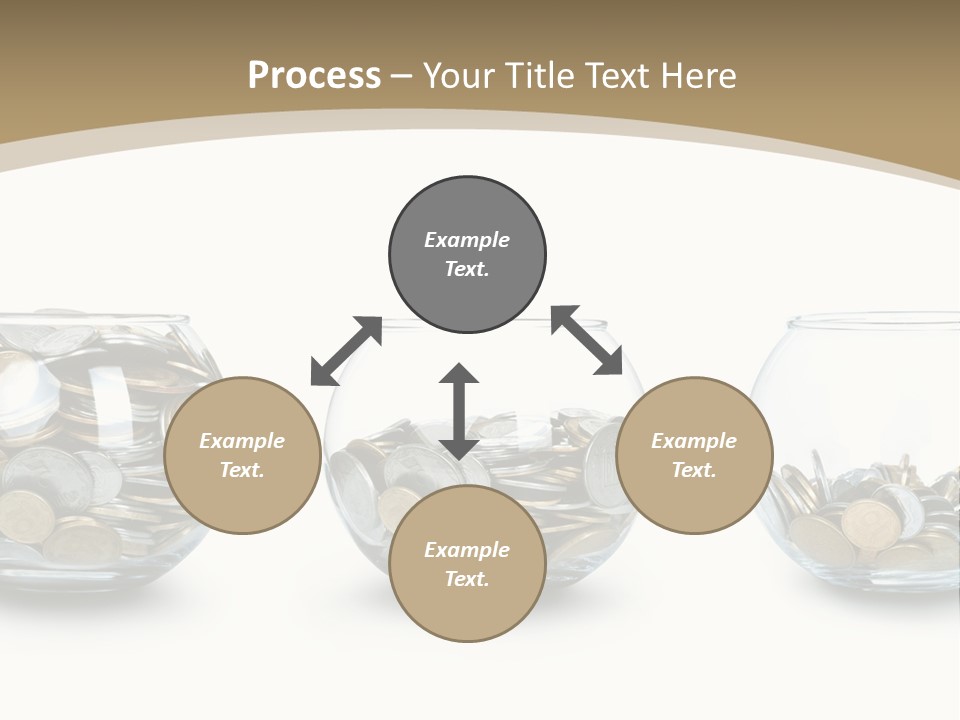 Process – Your Title Text Here

Example Text.

Example Text.

Example Text.

Example Text.